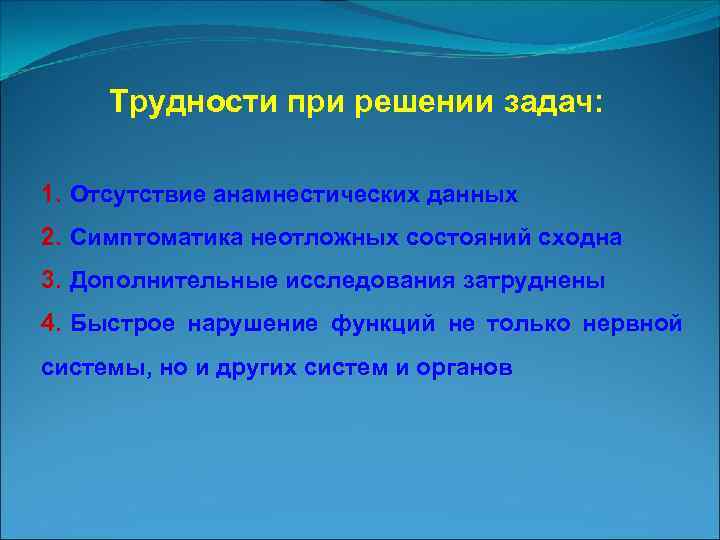 Трудности при решении задач:

1. Отсутствие анамнестических данных

2. Симптоматика неотложных состояний сходна

3. Дополнительные исследования затруднены

4. Быстрое нарушение функций не только нервной системы, но и других систем и органов